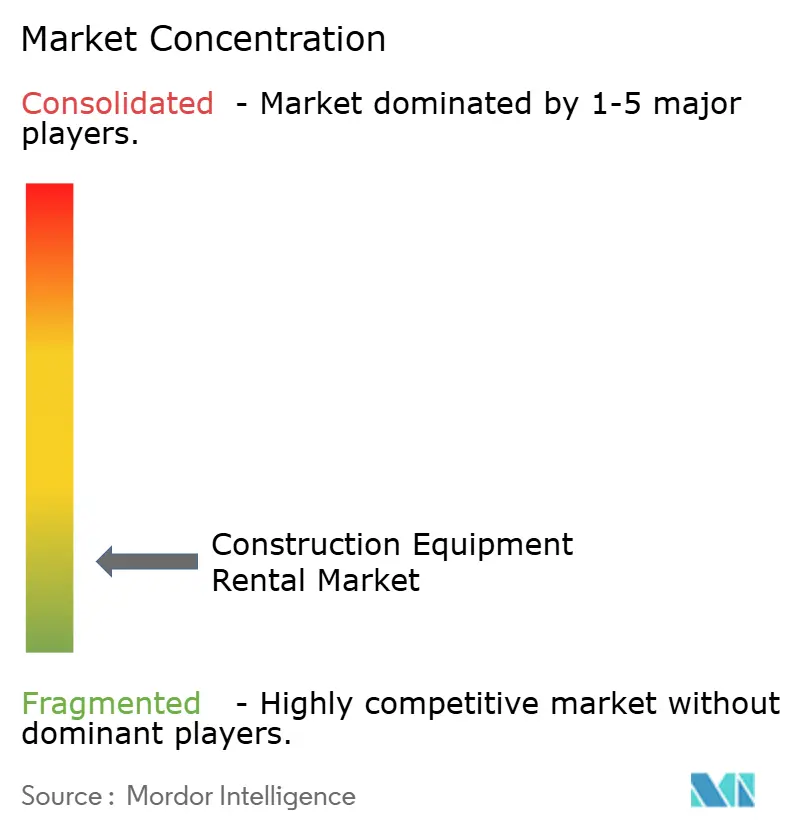 Market Concentration

Consolidated - Market dominated by 1-5 major players.

Construction Equipment Rental Market

Fragmented - Highly competitive market without dominant players.

Source : Mordor Intelligence